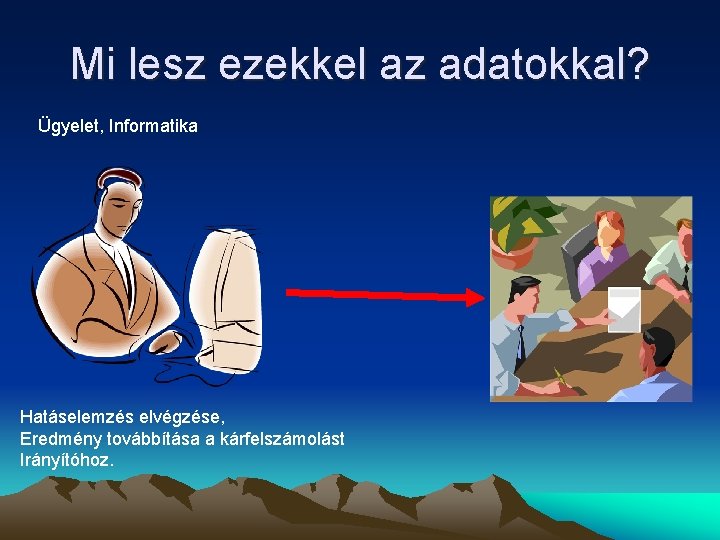 Mi lesz ezekkel az adatokkal?

Ügyelet, Informatika

Hatáselemzés elvégzése,
Eredmény továbbítása a kárfelszámolást
Irányítóhoz.